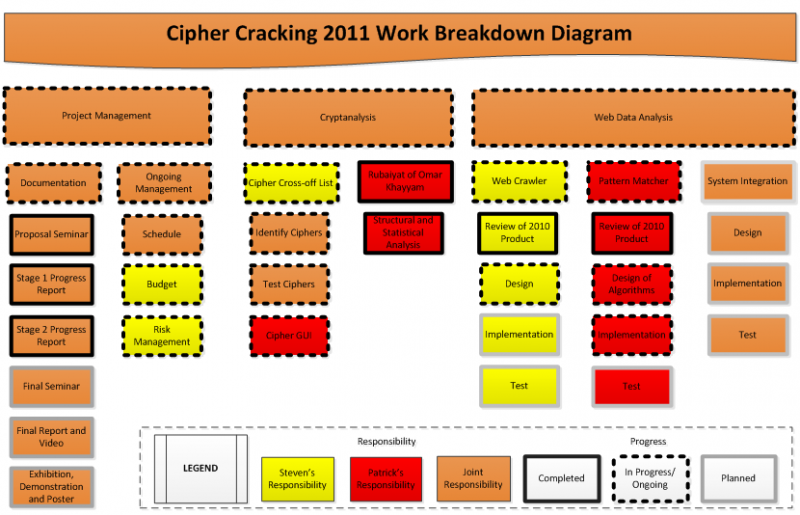 Cipher Cracking 2011 Work Breakdown Diagram

Project Management

Documentation

Proposal Seminar

Stage 1 Progress Report

Stage 2 Progress Report

Final Seminar

Final Report and Video

Exhibition, Demonstration and Poster

Ongoing Management

Schedule

Budget

Risk Management

Cryptanalysis

Cipher Cross-off List

Identify Ciphers

Test Ciphers

Cipher GUI

Rubaiyat of Omar Khayyam

Structural and Statistical Analysis

Web Data Analysis

Web Crawler

Review of 2010 Product

Design

Implementation

Test

Pattern Matcher

Review of 2010 Product

Design of Algorithms

Implementation

Test

System Integration

Design

Implementation

Test

LEGEND

Responsibility

Steven's Responsibility

Patrick's Responsibility

Joint Responsibility

Progress

Completed

In Progress/ Ongoing

Planned